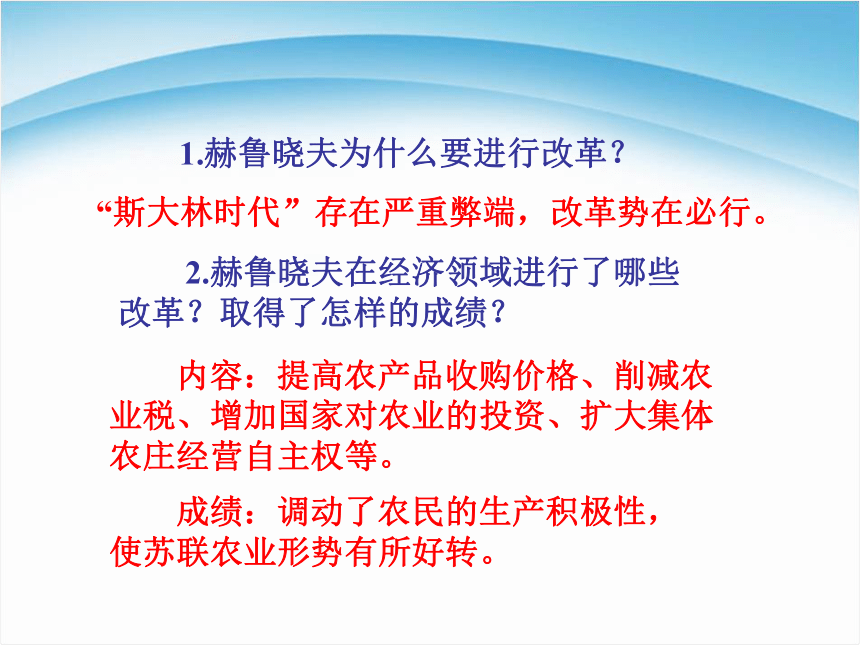 1.赫鲁晓夫为什么要进行改革?

“斯大林时代”存在严重弊端，改革势在必行。

2.赫鲁晓夫在经济领域进行了哪些改革?取得了怎样的成绩?

内容：提高农产品收购价格、削减农业税、增加国家对农业的投资、扩大集体农庄经营自主权等。

成绩：调动了农民的生产积极性，使苏联农业形势有所好转。